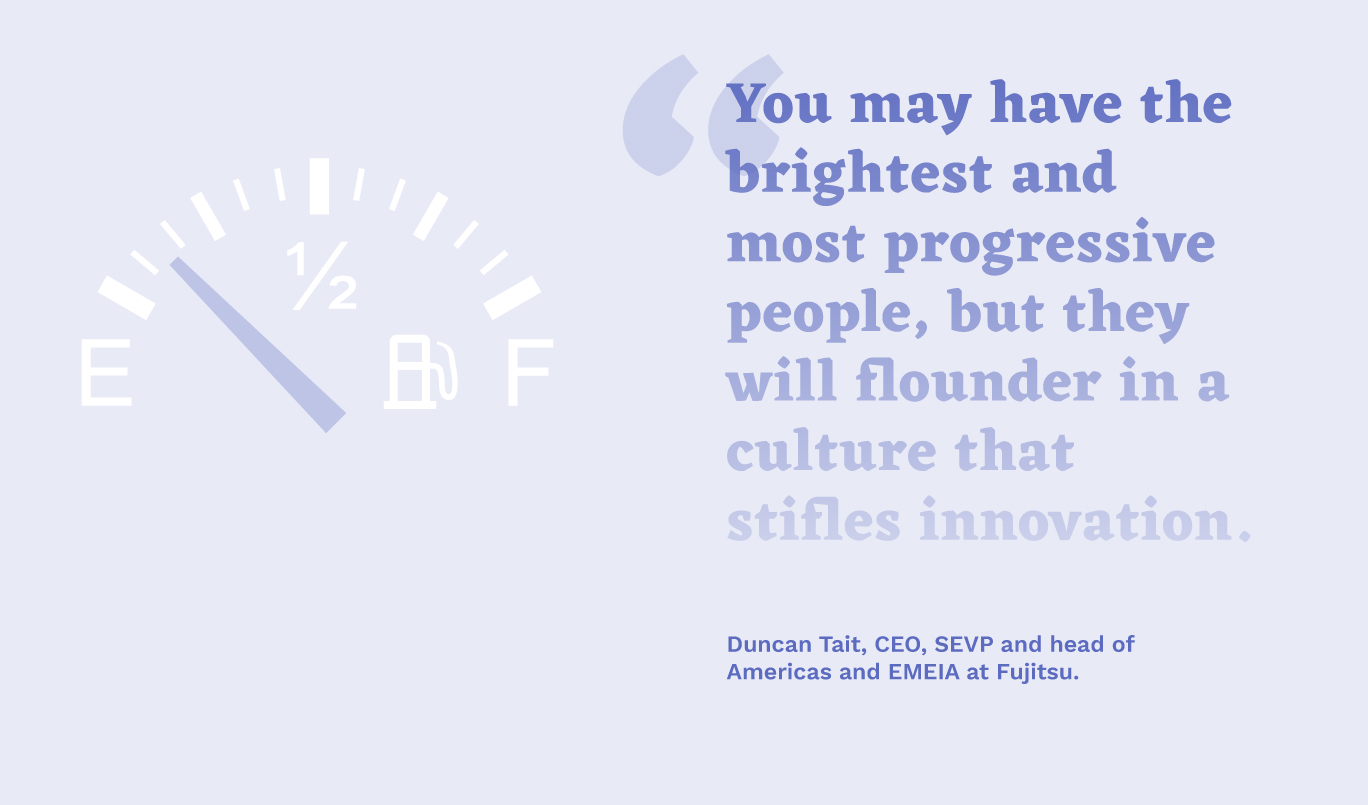 E

½

F

“You may have the brightest and most progressive people, but they will flounder in a culture that stifles innovation.

Duncan Tait, CEO, SEVP and head of Americas and EMEIA at Fujitsu.